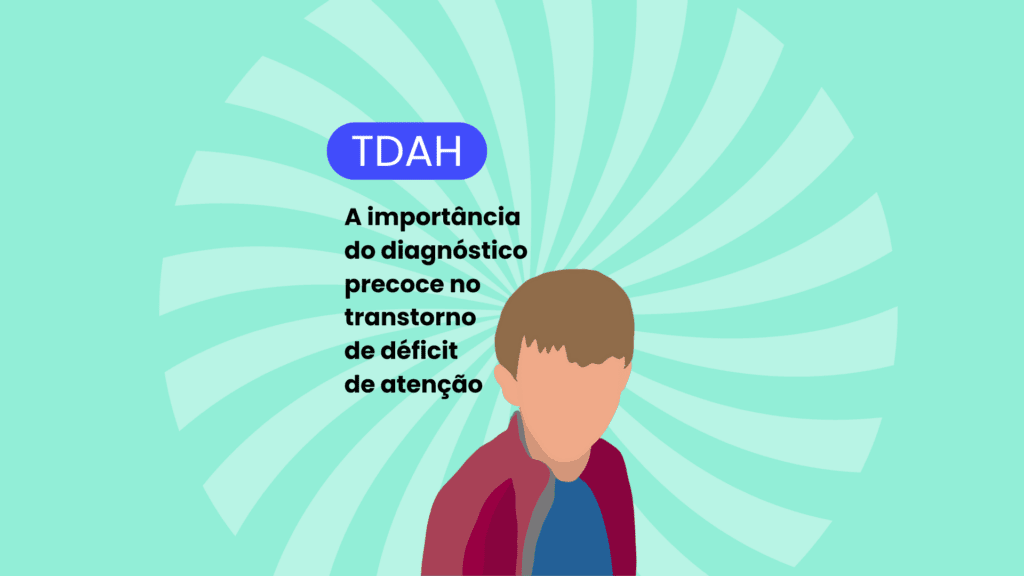 TDAH

A importância do diagnóstico precoce no transtorno de déficit de atenção